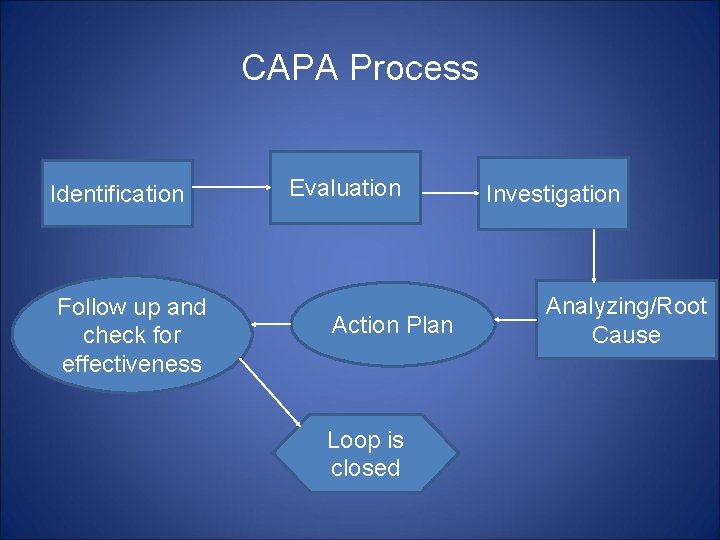 CAPA Process

Identification

Evaluation

Investigation

Analyzing/Root Cause

Action Plan

Follow up and check for effectiveness

Loop is closed